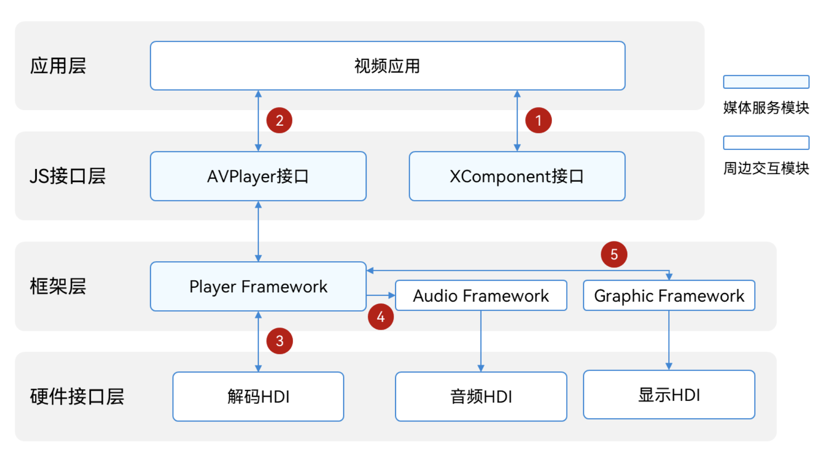 应用层

视频应用

媒体服务模块

周边交互模块

2

1

JS接口层

AVPlayer接口

XComponent接口

5

框架层

Player Framework

Audio Framework

Graphic Framework

4

3

硬件接口层

解码HDI

音频HDI

显示HDI